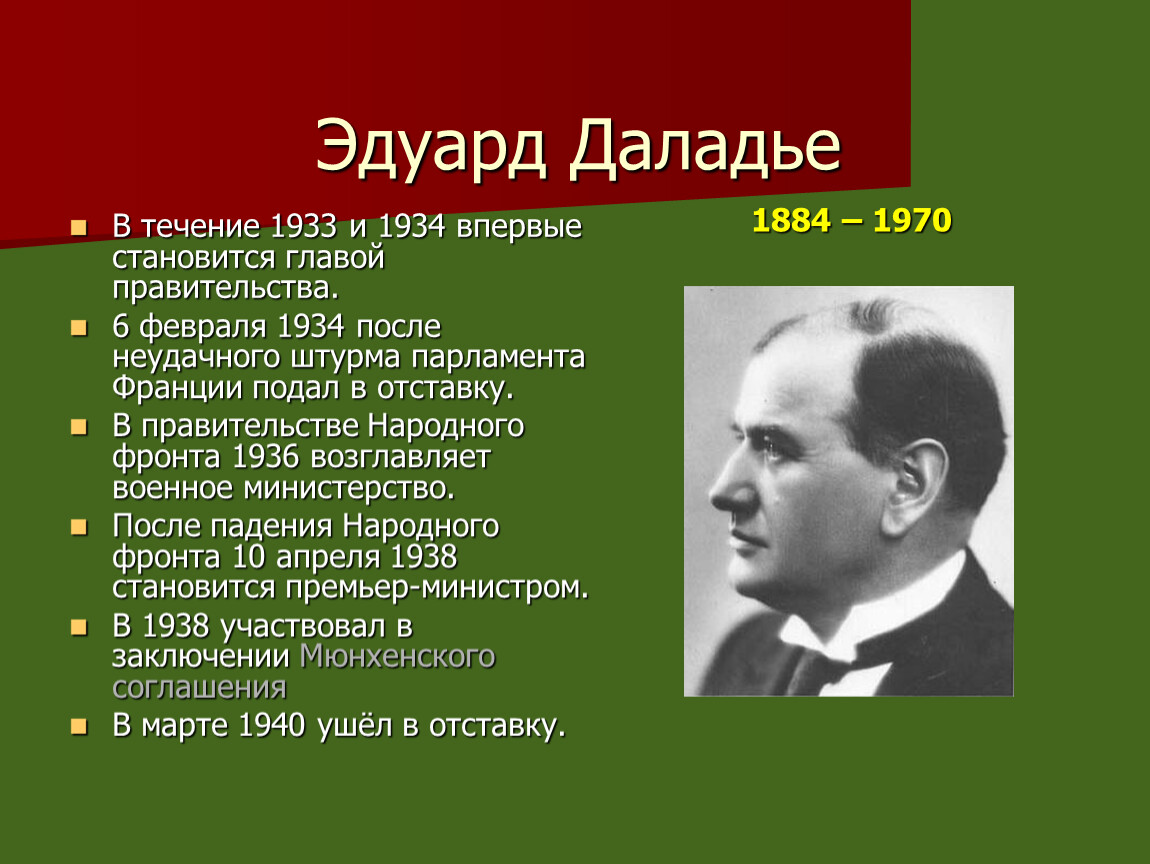 Эдуард Даладье

1884 – 1970

- В течение 1933 и 1934 впервые становится главой правительства.
- 6 февраля 1934 после неудачного штурма парламента Франции подал в отставку.
- В правительстве Народного фронта 1936 возглавляет военное министерство.
- После падения Народного фронта 10 апреля 1938 становится премьер-министром.
- В 1938 участвовал в заключении Мюнхенского соглашения
- В марте 1940 ушёл в отставку.